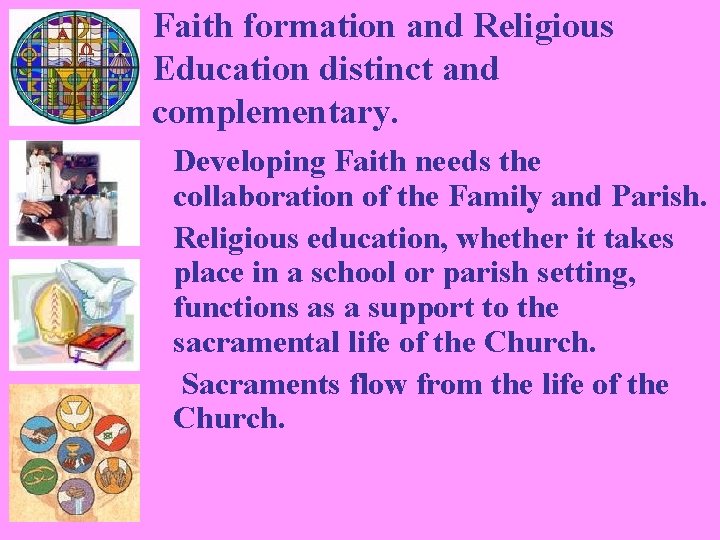 Faith formation and Religious Education distinct and complementary.

Developing Faith needs the collaboration of the Family and Parish.

Religious education, whether it takes place in a school or parish setting, functions as a support to the sacramental life of the Church.

Sacraments flow from the life of the Church.